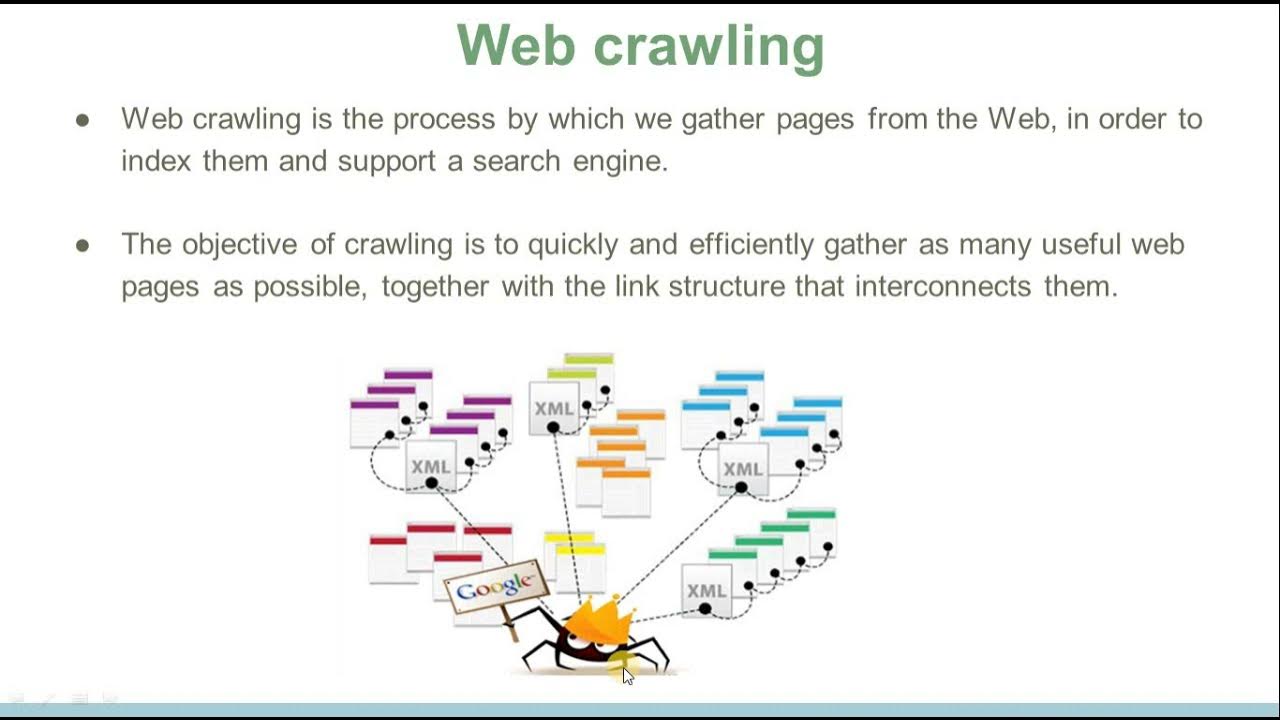 Web crawling

● Web crawling is the process by which we gather pages from the Web, in order to index them and support a search engine.

● The objective of crawling is to quickly and efficiently gather as many useful web pages as possible, together with the link structure that interconnects them.

XML
XML
XML
XML
Google